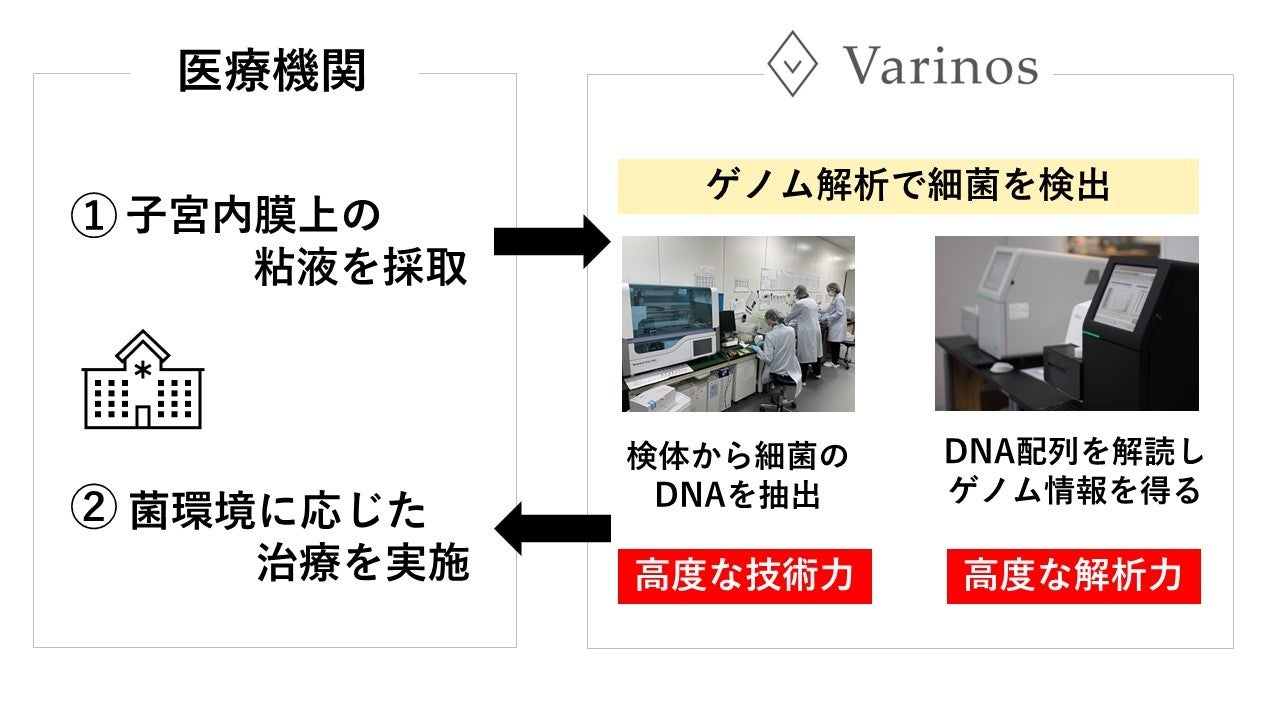 医療機関

① 子宮内膜上の粘液を採取

② 菌環境に応じた治療を実施

Varinos

ゲノム解析で細菌を検出

検体から細菌のDNAを抽出

高度な技術力

DNA配列を解読しゲノム情報を得る

高度な解析力